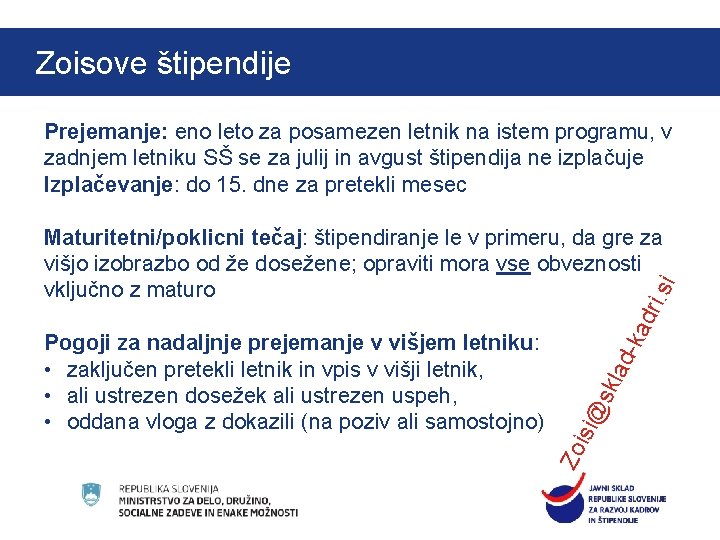 Zoisove štipendije

Prejemanje: eno leto za posamezen letnik na istem programu, v zadnjem letniku SŠ se za julij in avgust štipendija ne izplačuje
Izplačevanje: do 15. dne za pretekli mesec

Maturitetni/poklicni tečaj: štipendiranje le v primeru, da gre za višjo izobrazbo od že dosežene; opraviti mora vse obveznosti vključno z maturo

Pogoji za nadaljnje prejemanje v višjem letniku:
• zaključen pretekli letnik in vpis v višji letnik,
• ali ustrezen dosežek ali ustrezen uspeh,
• oddana vloga z dokazili (na poziv ali samostojno)

Zoisi@sklad-kadri.si

REPUBLIKA SLOVENIJA
MINISTRSTVO ZA DELO, DRUŽINO, SOCIALNE ZADEVE IN ENAKE MOŽNOSTI

JAVNI SKLAD REPUBLIKE SLOVENIJE ZA RAZVOJ KADROV IN ŠTIPENDIJE